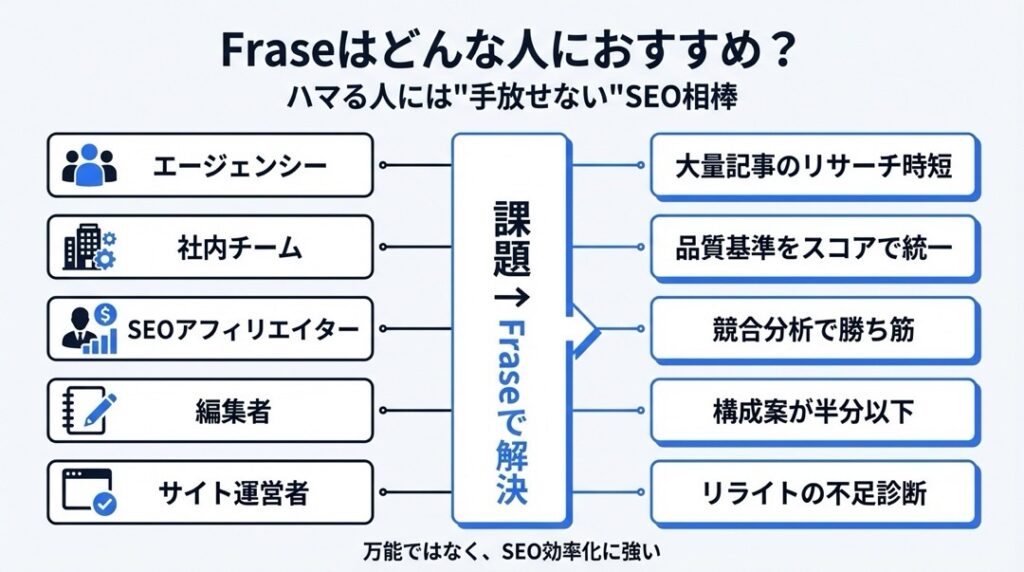 Fraseはどんな人におすすめ？
ハマる人には"手放せない"SEO相棒

エージェンシー
社内チーム
SEOアフィリエイター
編集者
サイト運営者

課題→Fraseで解決

大量記事のリサーチ時短
品質基準をスコアで統一
競合分析で勝ち筋
構成案が半分以下
リライトの不足診断

万能ではなく、SEO効率化に強い